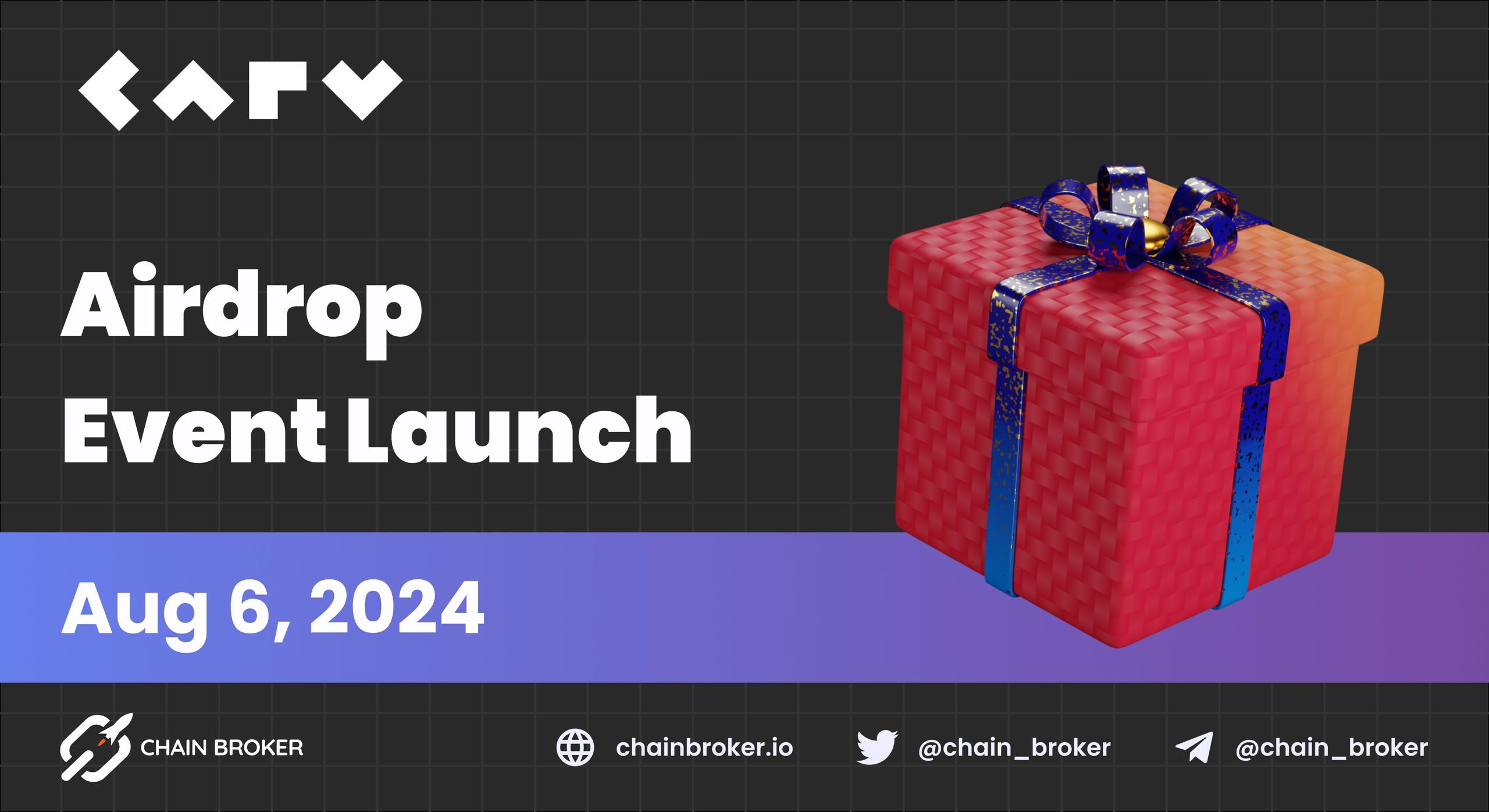 CARV

Airdrop
Event Launch

Aug 6, 2024

CHAIN BROKER

chainbroker.io

@chain_broker

@chain_broker